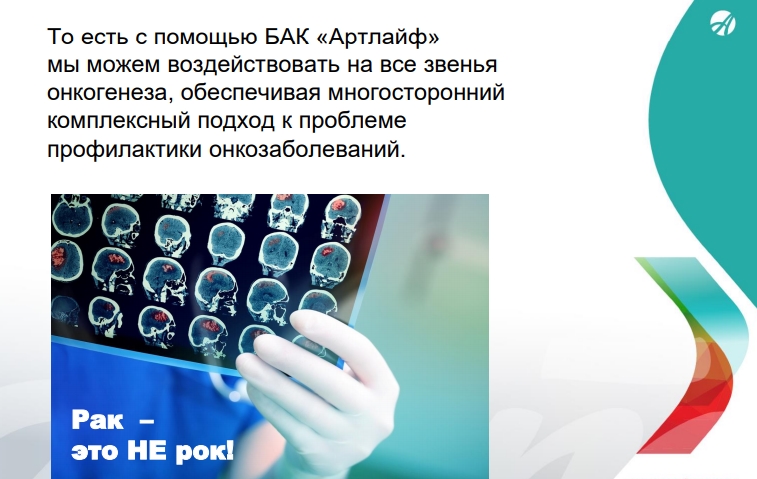 То есть с помощью БАК «Артлайф» мы можем воздействовать на все звенья онкогенеза, обеспечивая многосторонний комплексный подход к проблеме профилактики онкозаболеваний.

Рак –
это НЕ рок!